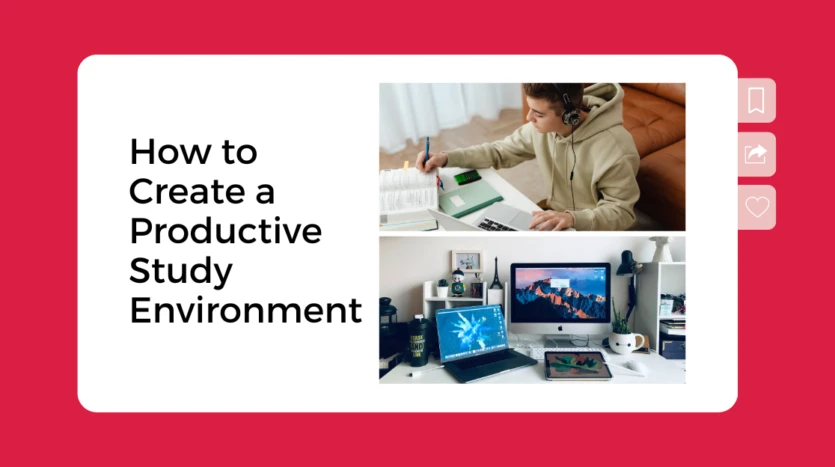 How to Create a Productive Study Environment